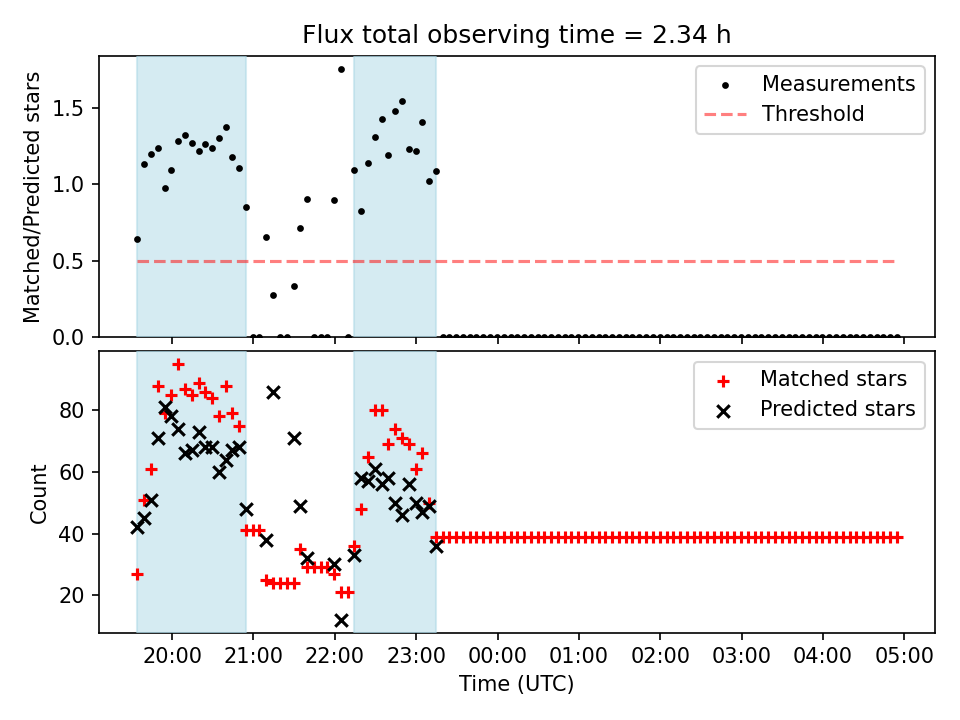 Flux total observing time = 2.34 h

Matched/Predicted stars

1.5
1.0
0.5
0.0

Measurements
Threshold

Count

80
60
40
20

Matched stars
Predicted stars

20:00 21:00 22:00 23:00 00:00 01:00 02:00 03:00 04:00 05:00
Time (UTC)